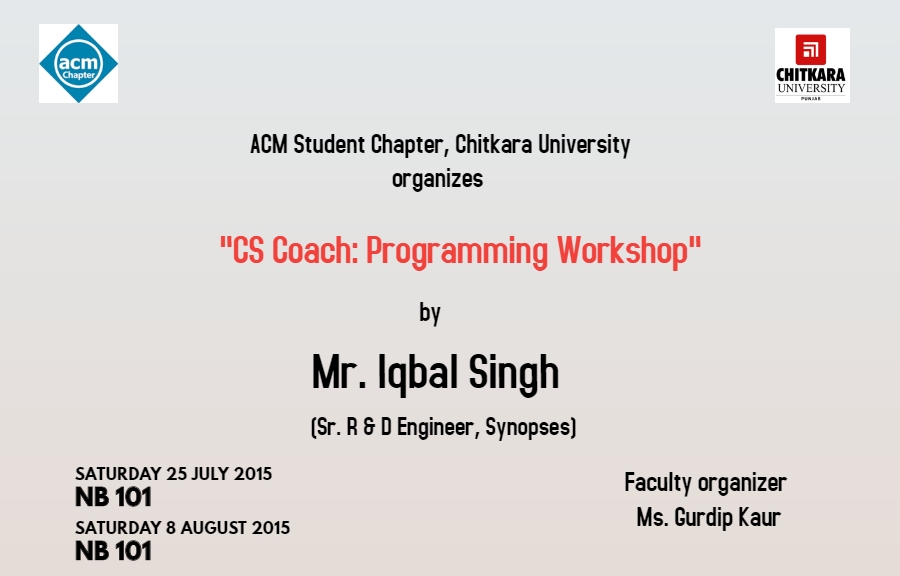 acm Chapter

CHITKARA UNIVERSITY PUNJAB

ACM Student Chapter, Chitkara University organizes

"CS Coach: Programming Workshop"

by

Mr. Iqbal Singh

(Sr. R & D Engineer, Synopses)

SATURDAY 25 JULY 2015
NB 101
SATURDAY 8 AUGUST 2015
NB 101

Faculty organizer
Ms. Gurdip Kaur